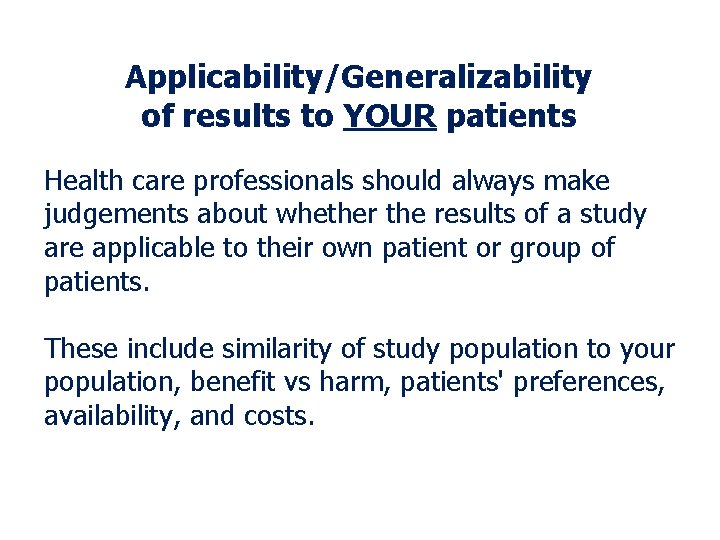 Applicability/Generalizability of results to YOUR patients

Health care professionals should always make judgements about whether the results of a study are applicable to their own patient or group of patients.

These include similarity of study population to your population, benefit vs harm, patients' preferences, availability, and costs.